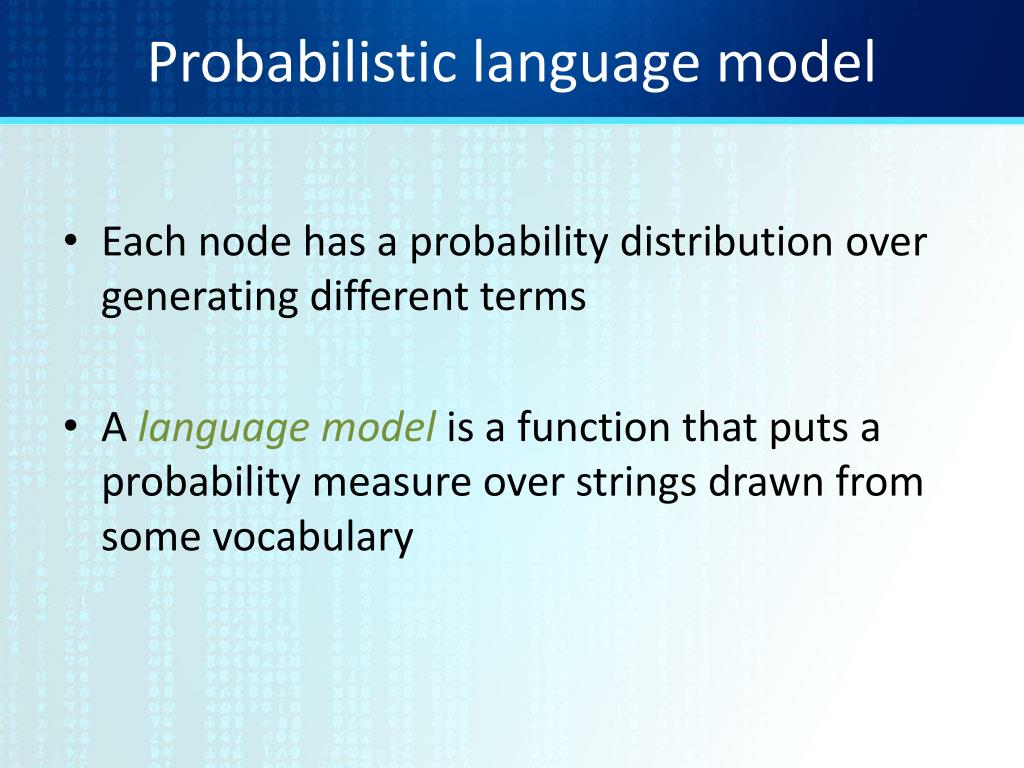 Probabilistic language model

• Each node has a probability distribution over generating different terms

• A language model is a function that puts a probability measure over strings drawn from some vocabulary